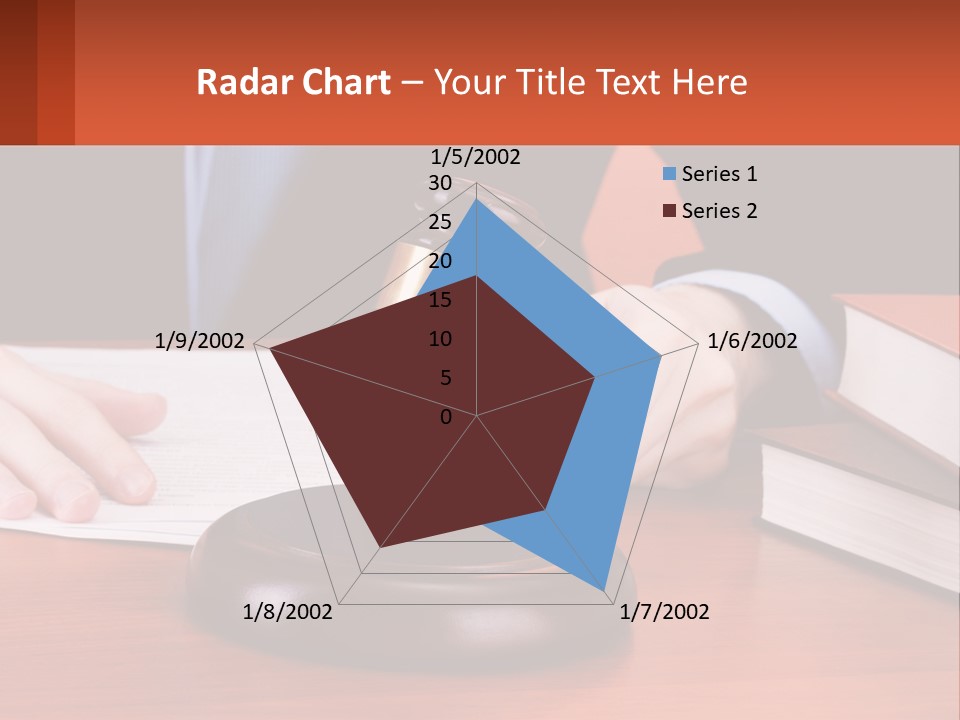 Radar Chart – Your Title Text Here

1/5/2002
30
25
20
15
10
5
0
1/6/2002
1/7/2002
1/8/2002
1/9/2002

Series 1
Series 2